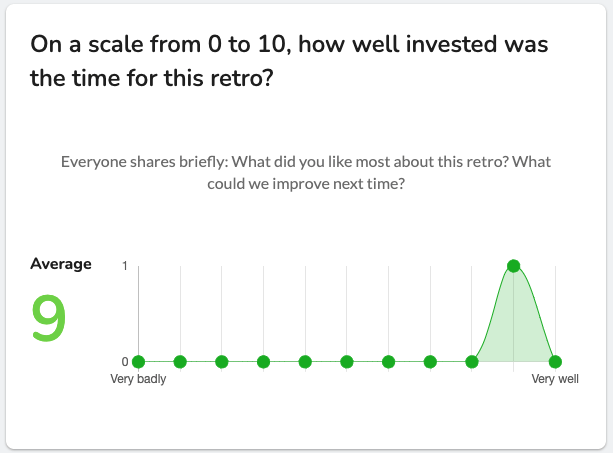 On a scale from 0 to 10, how well invested was the time for this retro?

Everyone shares briefly: What did you like most about this retro? What could we improve next time?

Average

9

1

0

Very badly

Very well